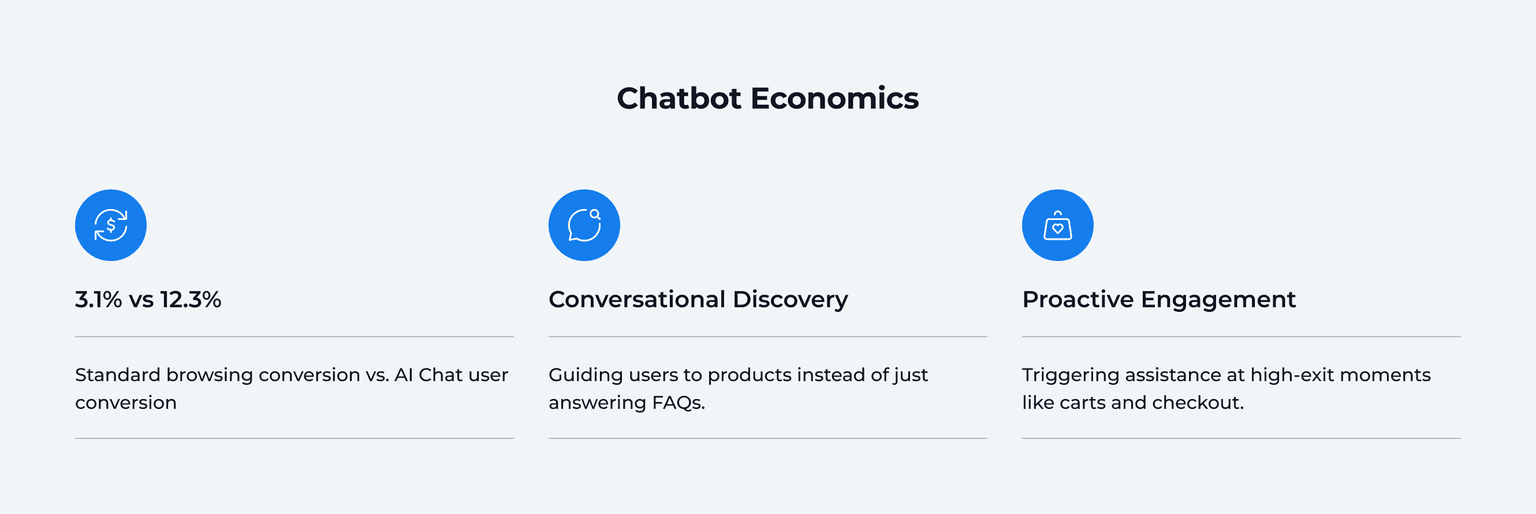 Chatbot Economics

3.1% vs 12.3%

Standard browsing conversion vs. AI Chat user conversion

Conversational Discovery

Guiding users to products instead of just answering FAQs.

Proactive Engagement

Triggering assistance at high-exit moments like carts and checkout.